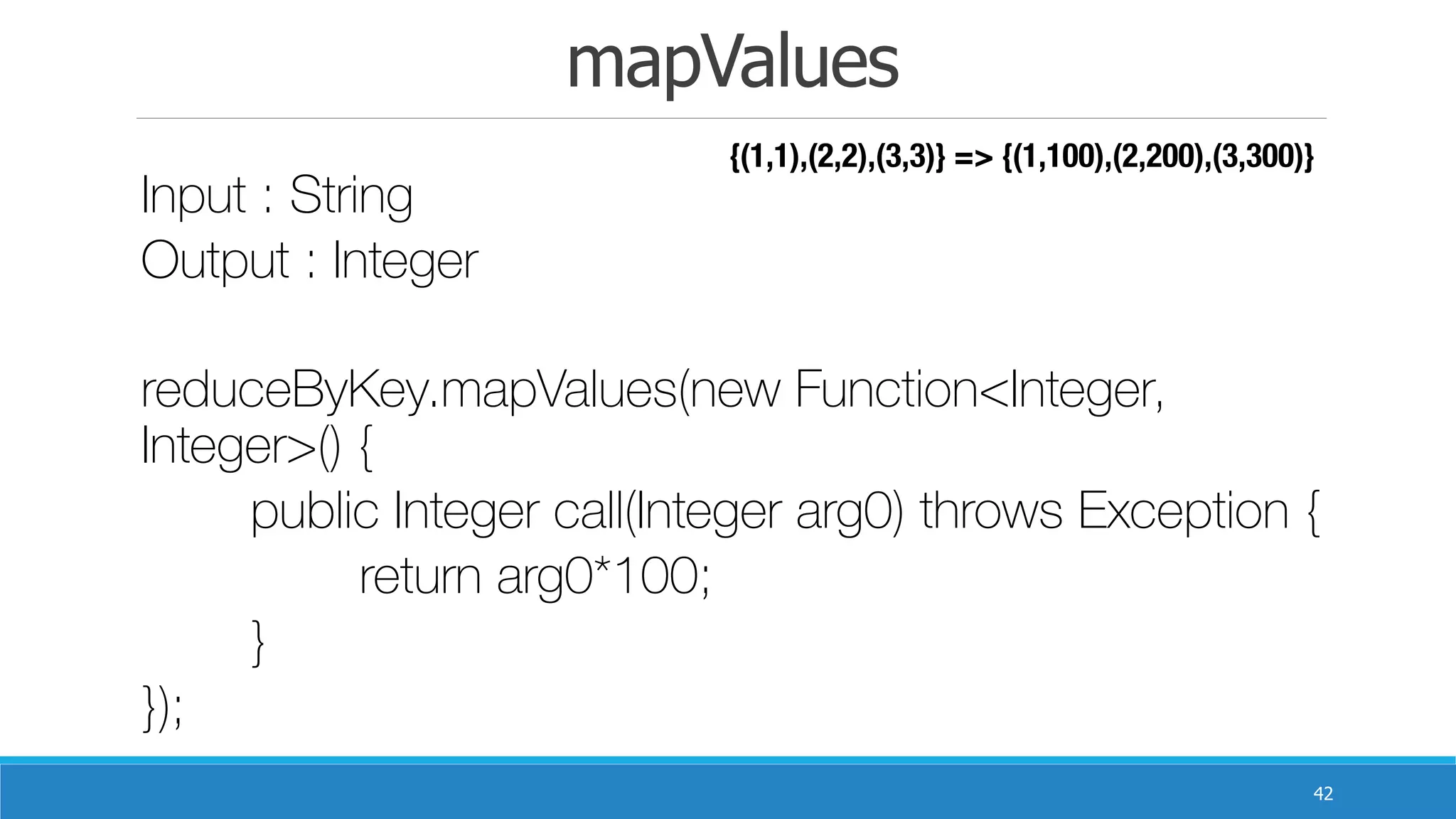 mapValues

{(1,1),(2,2),(3,3)} => {(1,100),(2,200),(3,300)}

Input : String
Output : Integer

reduceByKey.mapValues(new Function<Integer, Integer>() {
public Integer call(Integer arg0) throws Exception {
return arg0*100;
}
});

42